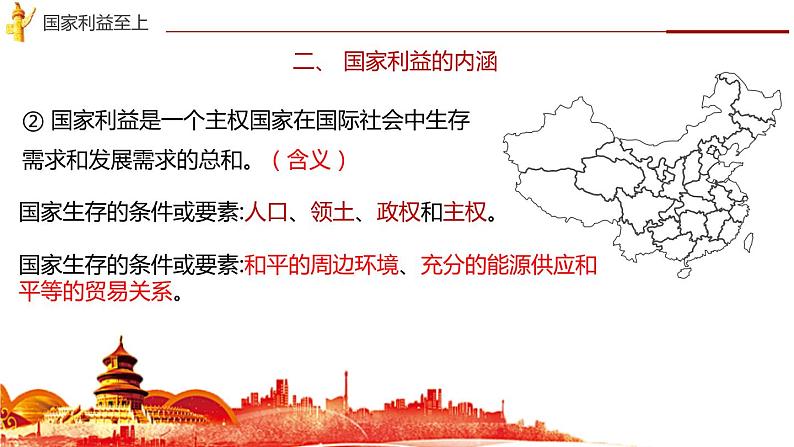 国家利益至上

二、 国家利益的内涵

② 国家利益是一个主权国家在国际社会中生存需求和发展需求的总和。（含义）

国家生存的条件或要素:人口、领土、政权和主权。

国家生存的条件或要素:和平的周边环境、充分的能源供应和平等的贸易关系。